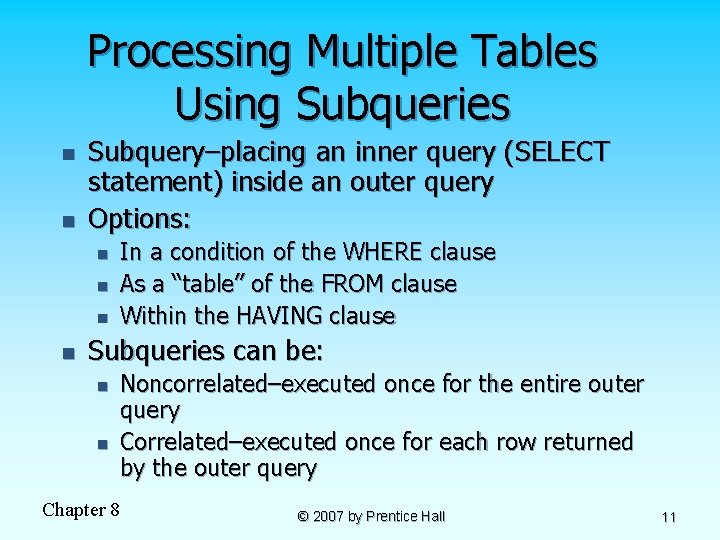 Processing Multiple Tables Using Subqueries

• Subquery–placing an inner query (SELECT statement) inside an outer query
• Options:
  • In a condition of the WHERE clause
  • As a "table" of the FROM clause
  • Within the HAVING clause
• Subqueries can be:
  • Noncorrelated–executed once for the entire outer query
  • Correlated–executed once for each row returned by the outer query

Chapter 8

© 2007 by Prentice Hall

11